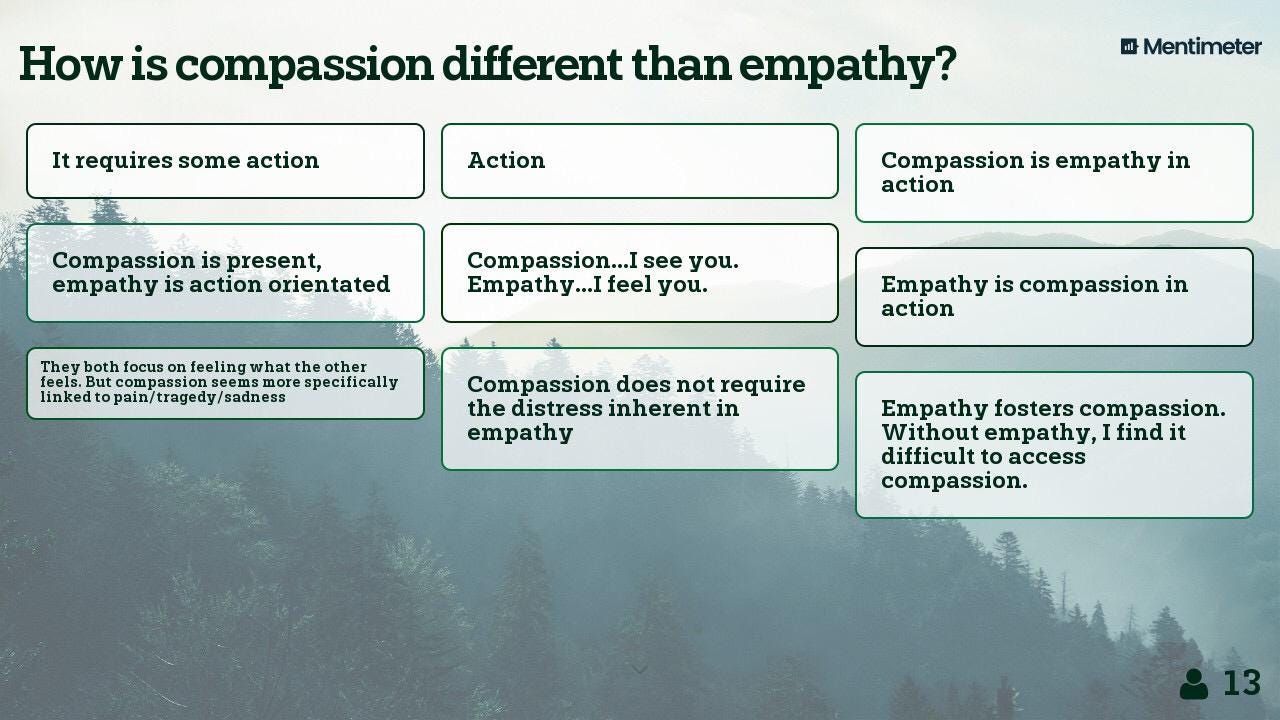 How is compassion different than empathy?

Mentimeter

It requires some action

Compassion is present, empathy is action orientated

They both focus on feeling what the other feels. But compassion seems more specifically linked to pain/tragedy/sadness

Action

Compassion...I see you. Empathy...I feel you.

Compassion does not require the distress inherent in empathy

Compassion is empathy in action

Empathy is compassion in action

Empathy fosters compassion. Without empathy, I find it difficult to access compassion.

13